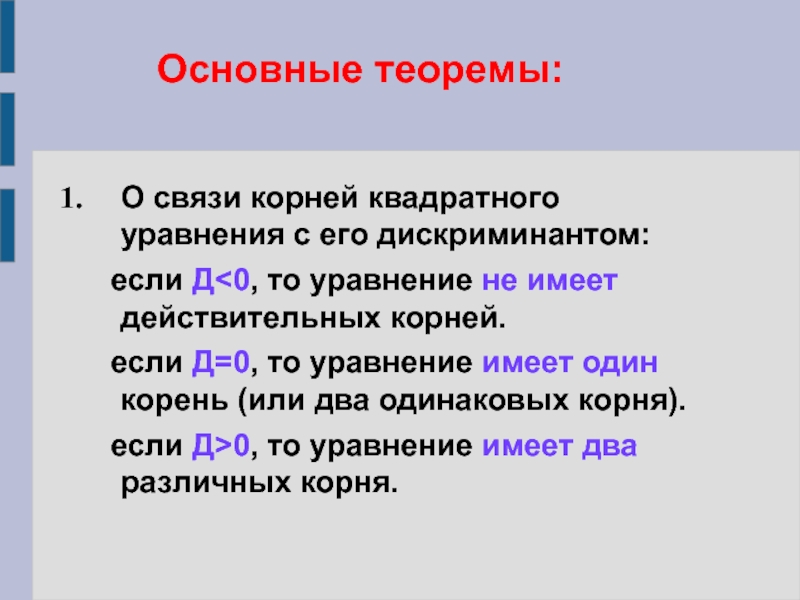 Основные теоремы:

1. О связи корней квадратного уравнения с его дискриминантом:

если Д<0, то уравнение не имеет действительных корней.

если Д=0, то уравнение имеет один корень (или два одинаковых корня).

если Д>0, то уравнение имеет два различных корня.